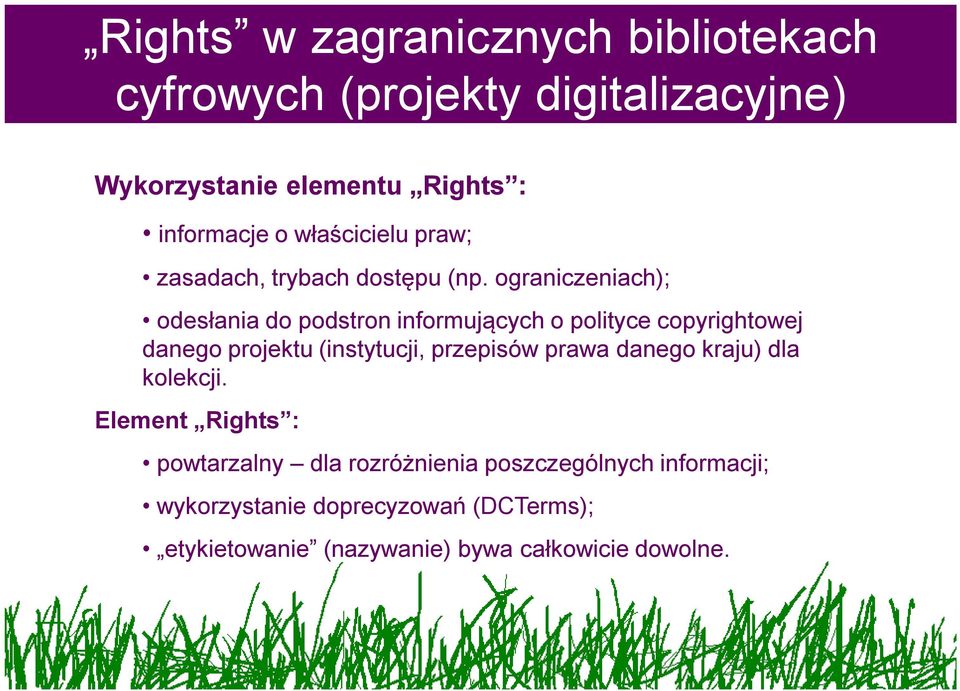 „Rights” w zagranicznych bibliotekach cyfrowych (projekty digitalizacyjne)

Wykorzystanie elementu „Rights”:

• informacje o właścicielu praw;

• zasadach, trybach dostępu (np. ograniczeniach);

• odesłania do podstron informujących o polityce copyrightowej danego projektu (instytucji, przepisów prawa danego kraju) dla kolekcji.

Element „Rights”:

• powtarzalny – dla rozróżnienia poszczególnych informacji;

• wykorzystanie doprecyzowań (DCTerms);

• „etykietowanie” (nazywanie) bywa całkowicie dowolne.